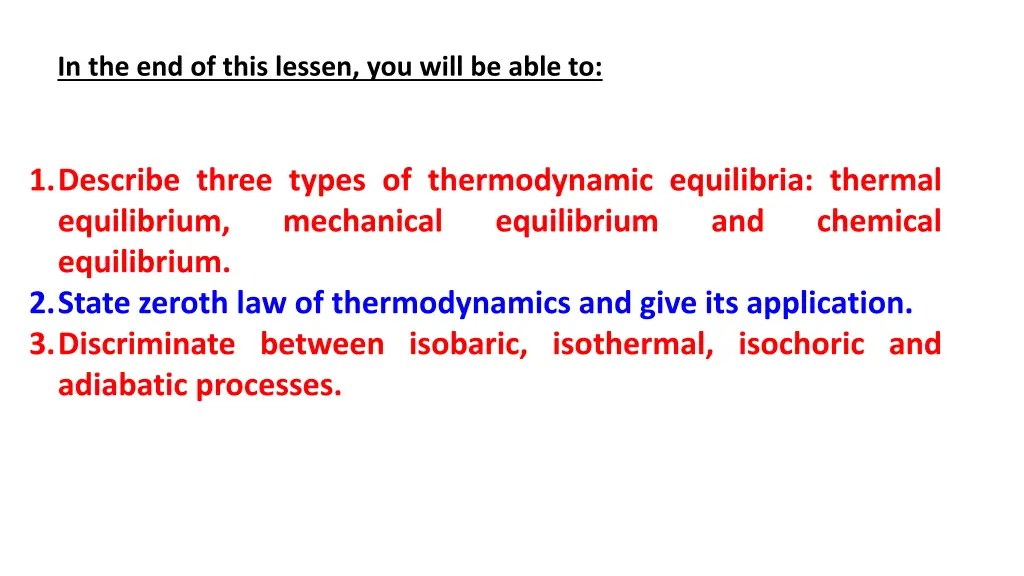 In the end of this lessen, you will be able to:

1. Describe three types of thermodynamic equilibria: thermal equilibrium, mechanical equilibrium and chemical equilibrium.
2. State zeroth law of thermodynamics and give its application.
3. Discriminate between isobaric, isothermal, isochoric and adiabatic processes.